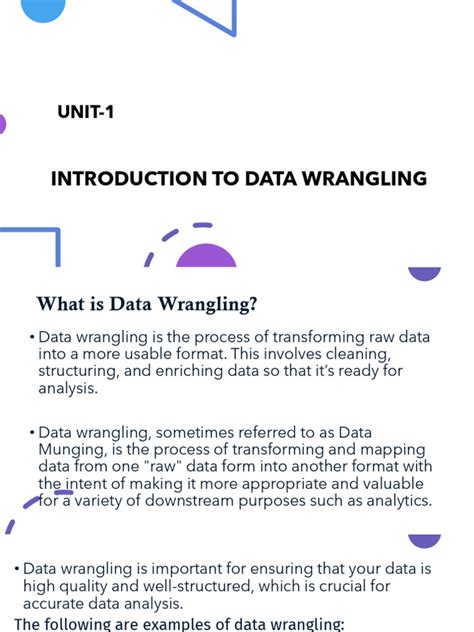 UNIT-1

INTRODUCTION TO DATA WRANGLING

What is Data Wrangling?

• Data wrangling is the process of transforming raw data into a more usable format. This involves cleaning, structuring, and enriching data so that it's ready for analysis.

• Data wrangling, sometimes referred to as Data Munging, is the process of transforming and mapping data from one "raw" data form into another format with the intent of making it more appropriate and valuable for a variety of downstream purposes such as analytics.

• Data wrangling is important for ensuring that your data is high quality and well-structured, which is crucial for accurate data analysis.

The following are examples of data wrangling: